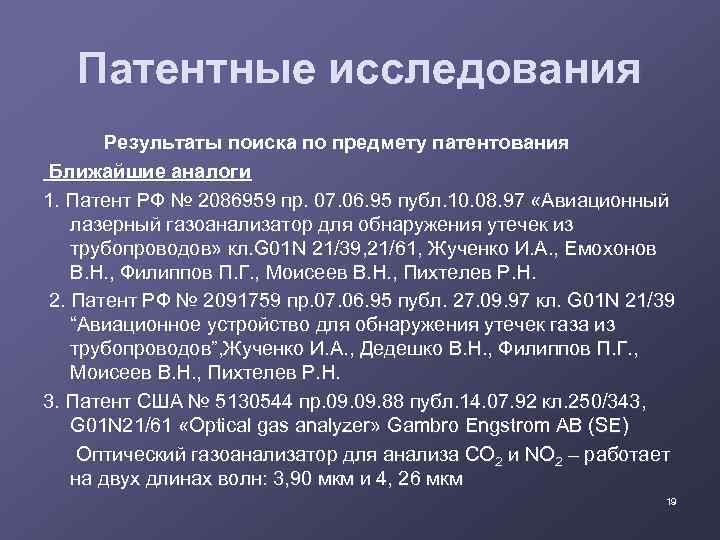 Патентные исследования

Результаты поиска по предмету патентования

Ближайшие аналоги

1. Патент РФ № 2086959 пр. 07.06.95 публ.10.08.97 «Авиационный лазерный газоанализатор для обнаружения утечек из трубопроводов» кл.G01N 21/39,21/61, Жученко И.А., Емохонов В.Н., Филиппов П.Г., Моисеев В.Н., Пихтелев Р.Н.

2. Патент РФ № 2091759 пр.07.06.95 публ. 27.09.97 кл. G01N 21/39 “Авиационное устройство для обнаружения утечек газа из трубопроводов”,Жученко И.А., Дедешко В.Н., Филиппов П.Г., Моисеев В.Н., Пихтелев Р.Н.

3. Патент США № 5130544 пр.09.09.88 публ.14.07.92 кл.250/343, G01N21/61 «Optical gas analyzer» Gambro Engstrom AB (SE)

Оптический газоанализатор для анализа $CO_2$ и $NO_2$ – работает на двух длинах волн: 3,90 мкм и 4, 26 мкм

19